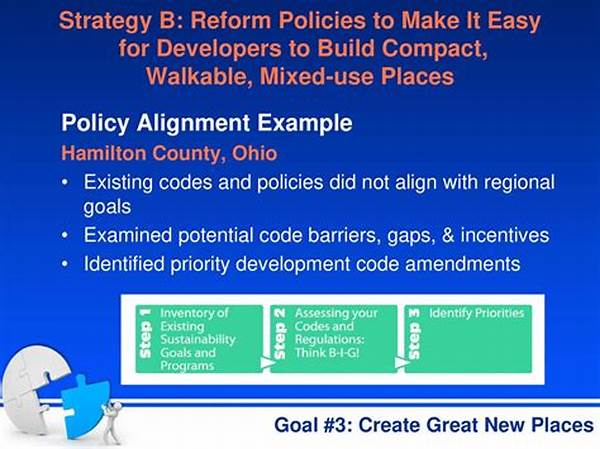 Strategy B: Reform Policies to Make It Easy for Developers to Build Compact, Walkable, Mixed-use Places

Policy Alignment Example

Hamilton County, Ohio

• Existing codes and policies did not align with regional goals
• Examined potential code barriers, gaps, & incentives
• Identified priority development code amendments

Step 1 Inventory of Existing Sustainability Goals and Programs

Step 2 Assessing your Codes and Regulations: Think B-I-G!

Step 3 Identify Priorities

Goal #3: Create Great New Places